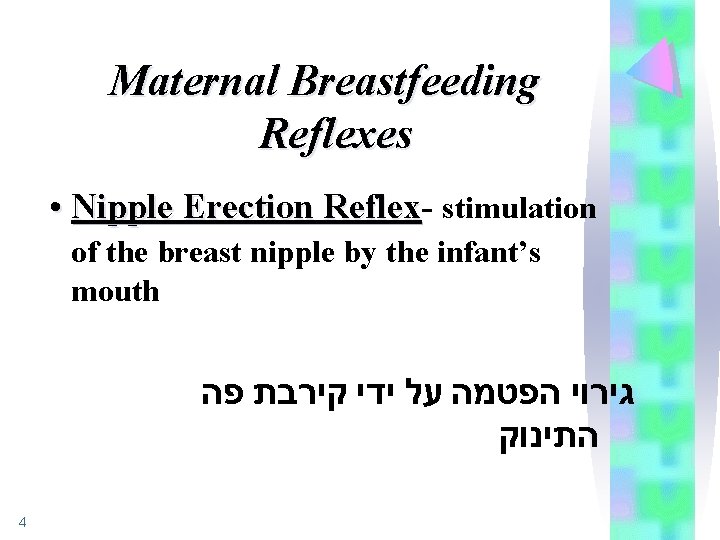 Maternal Breastfeeding Reflexes

• Nipple Erection Reflex- stimulation of the breast nipple by the infant's mouth

גירוי הפטמה על ידי קירבת פה התינוק

4